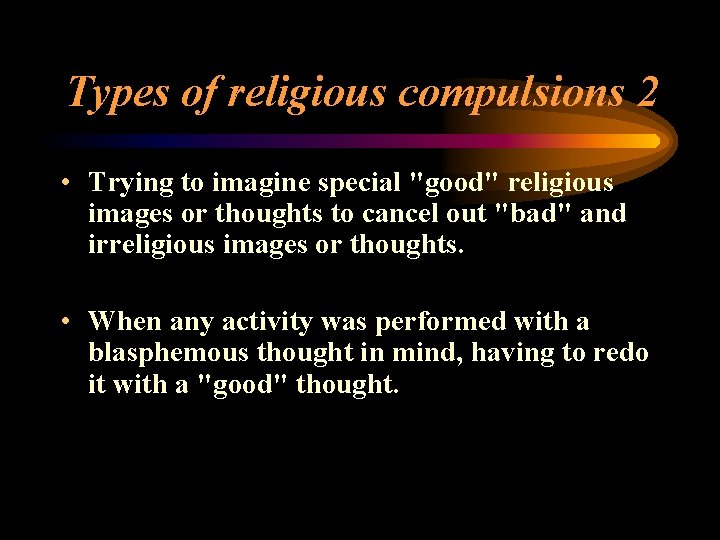 Types of religious compulsions 2

• Trying to imagine special "good" religious images or thoughts to cancel out "bad" and irreligious images or thoughts.

• When any activity was performed with a blasphemous thought in mind, having to redo it with a "good" thought.